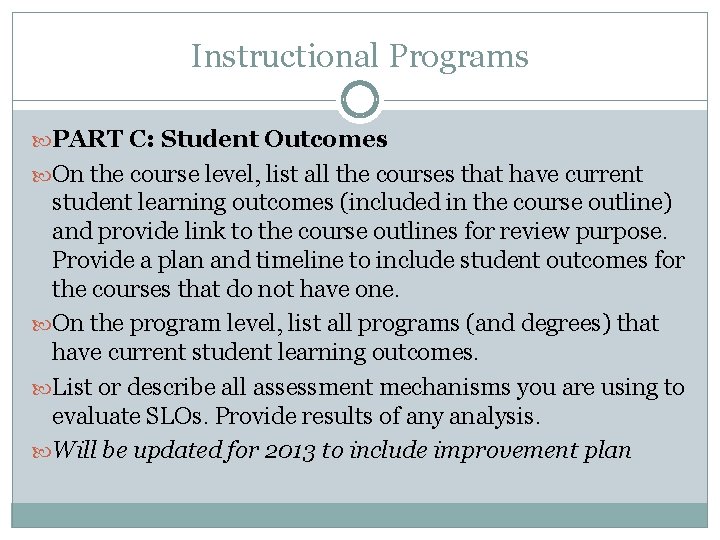 Instructional Programs

PART C: Student Outcomes

On the course level, list all the courses that have current student learning outcomes (included in the course outline) and provide link to the course outlines for review purpose. Provide a plan and timeline to include student outcomes for the courses that do not have one.

On the program level, list all programs (and degrees) that have current student learning outcomes.

List or describe all assessment mechanisms you are using to evaluate SLOs. Provide results of any analysis.

Will be updated for 2013 to include improvement plan